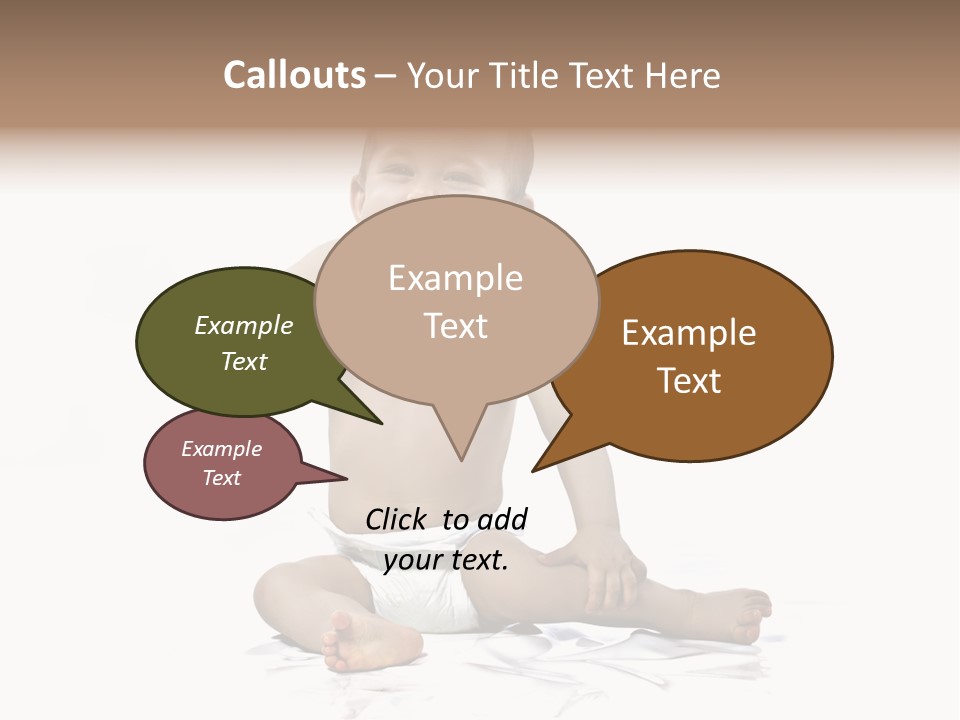 Callouts – Your Title Text Here

Example Text

Example Text

Example Text

Example Text

Click to add your text.